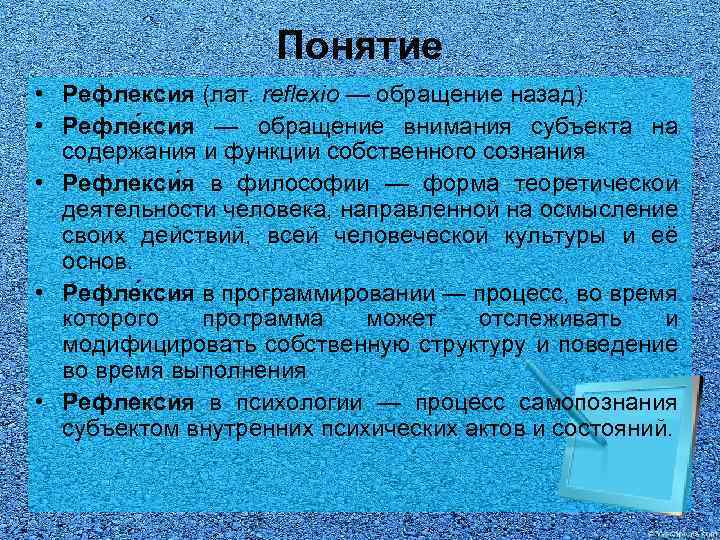 Понятие

• Рефлексия (лат. reflexio — обращение назад):

• Рефле́ксия — обращение внимания субъекта на содержания и функции собственного сознания

• Рефлекси́я в философии — форма теоретической деятельности человека, направленной на осмысление своих действий, всей человеческой культуры и её основ.

• Рефле́ксия в программировании — процесс, во время которого программа может отслеживать и модифицировать собственную структуру и поведение во время выполнения

• Рефлексия в психологии — процесс самопознания субъектом внутренних психических актов и состояний.